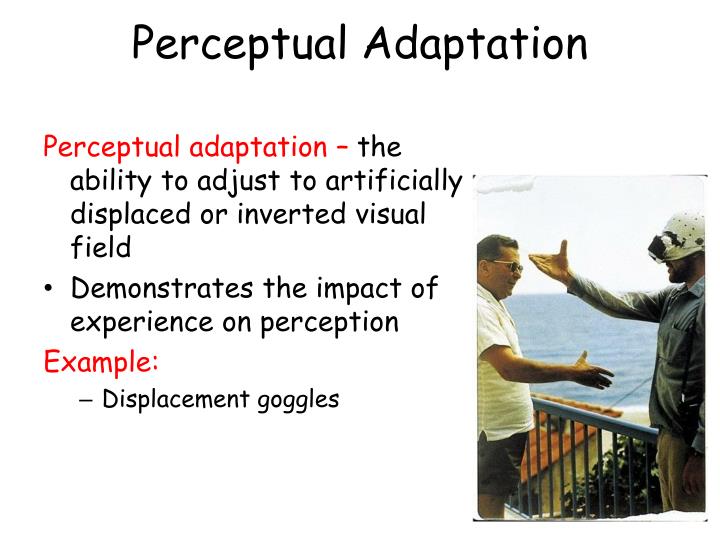 Perceptual Adaptation

Perceptual adaptation – the ability to adjust to artificially displaced or inverted visual field

• Demonstrates the impact of experience on perception

Example:

– Displacement goggles